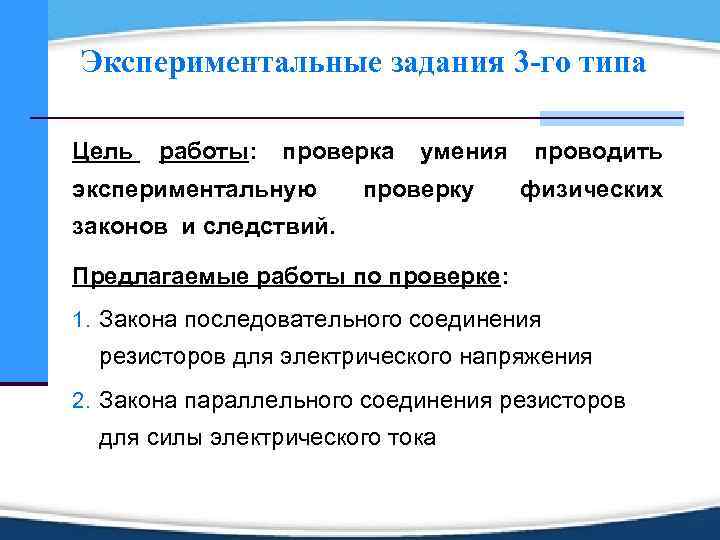 Экспериментальные задания 3-го типа

Цель работы: проверка умения проводить экспериментальную проверку физических законов и следствий.

Предлагаемые работы по проверке:

1. Закона последовательного соединения резисторов для электрического напряжения

2. Закона параллельного соединения резисторов для силы электрического тока